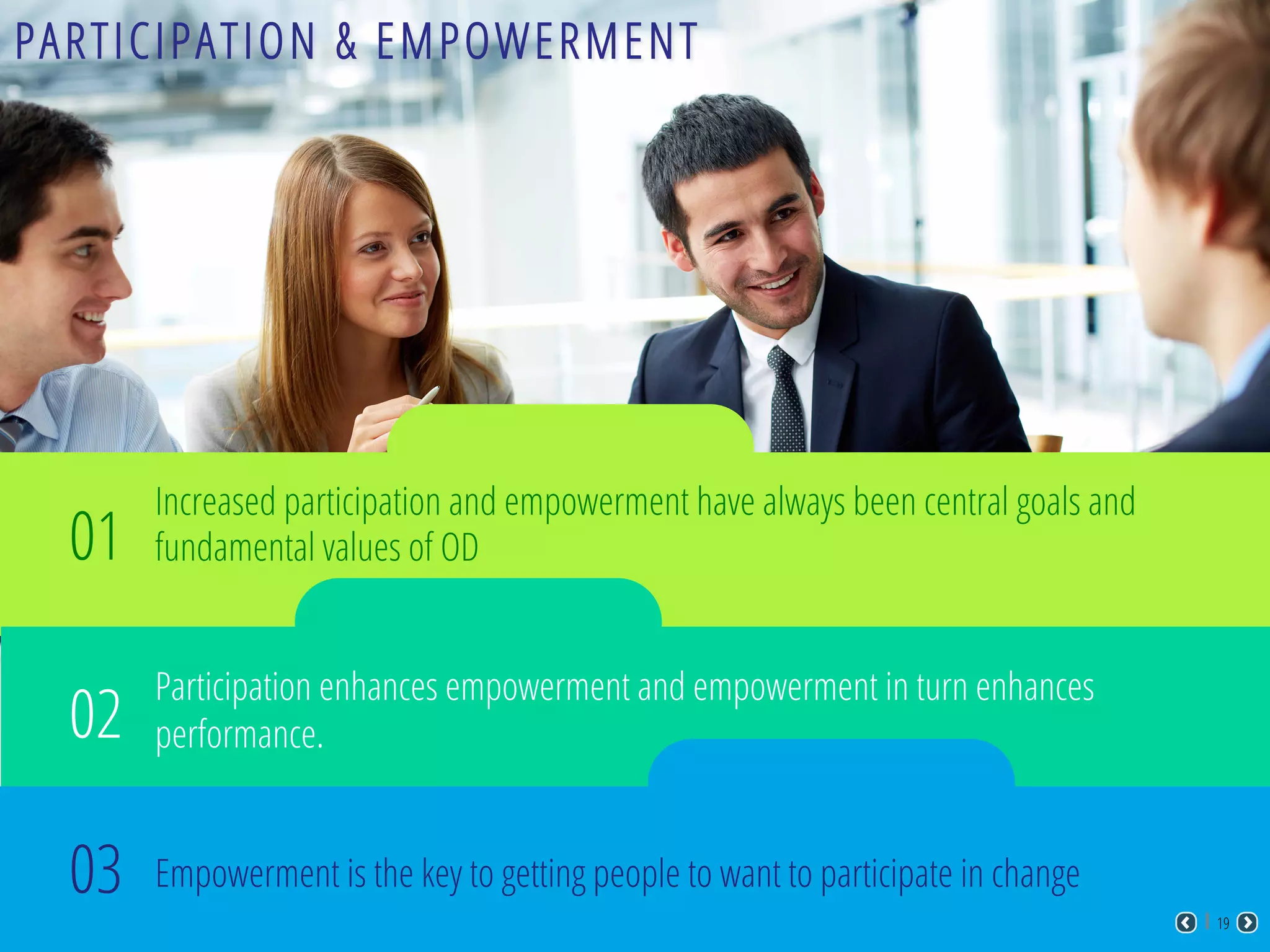 PARTICIPATION & EMPOWERMENT

01 Increased participation and empowerment have always been central goals and fundamental values of OD

02 Participation enhances empowerment and empowerment in turn enhances performance.

03 Empowerment is the key to getting people to want to participate in change

19